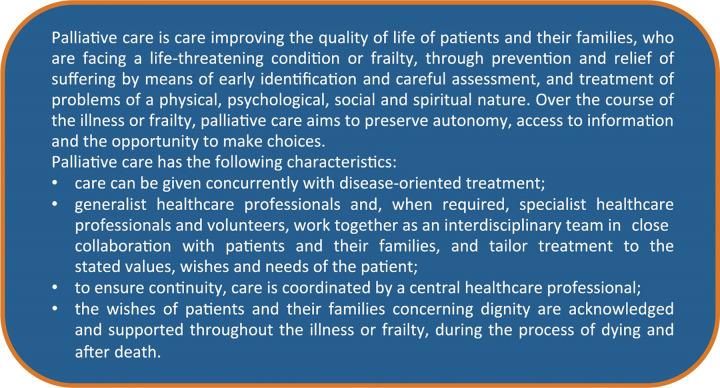 Palliative care is care improving the quality of life of patients and their families, who are facing a life-threatening condition or frailty, through prevention and relief of suffering by means of early identification and careful assessment, and treatment of problems of a physical, psychological, social and spiritual nature. Over the course of the illness or frailty, palliative care aims to preserve autonomy, access to information and the opportunity to make choices.
Palliative care has the following characteristics:
• care can be given concurrently with disease-oriented treatment;
• generalist healthcare professionals and, when required, specialist healthcare professionals and volunteers, work together as an interdisciplinary team in close collaboration with patients and their families, and tailor treatment to the stated values, wishes and needs of the patient;
• to ensure continuity, care is coordinated by a central healthcare professional;
• the wishes of patients and their families concerning dignity are acknowledged and supported throughout the illness or frailty, during the process of dying and after death.